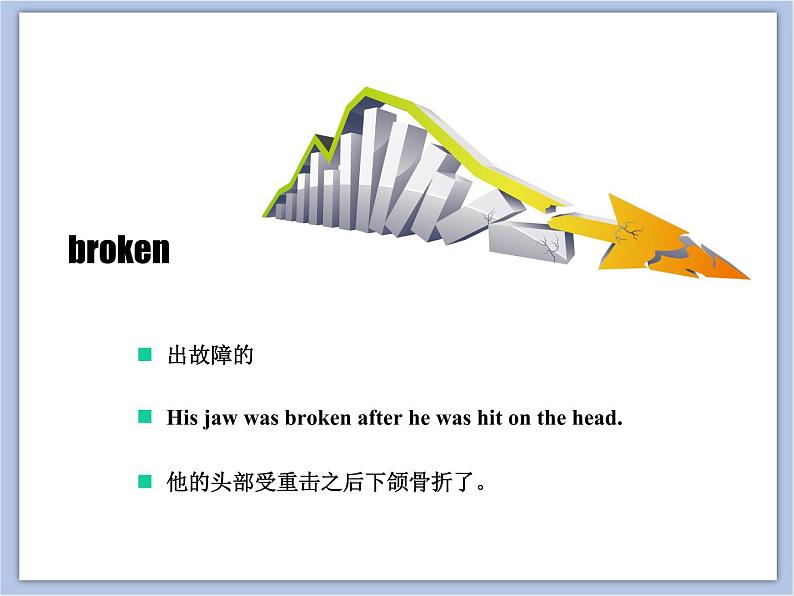 broken

出故障的

His jaw was broken after he was hit on the head.

他的头部受重击之后下颌骨折了。